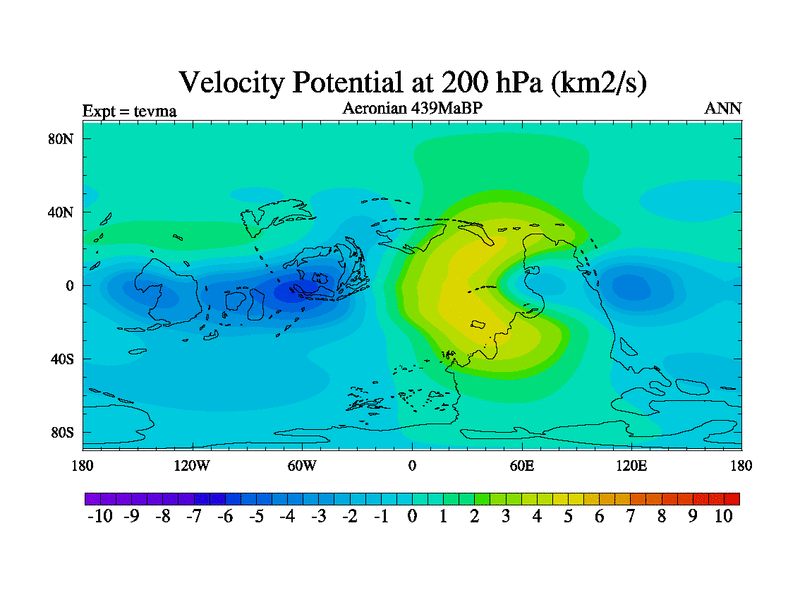 Velocity Potential at 200 hPa (km2/s)

Expt = tevma
Aeronian 439MaBP
ANN

80N
40N
0
40S
80S

180
120W
60W
0
60E
120E
180

-10 -9 -8 -7 -6 -5 -4 -3 -2 -1 0 1 2 3 4 5 6 7 8 9 10